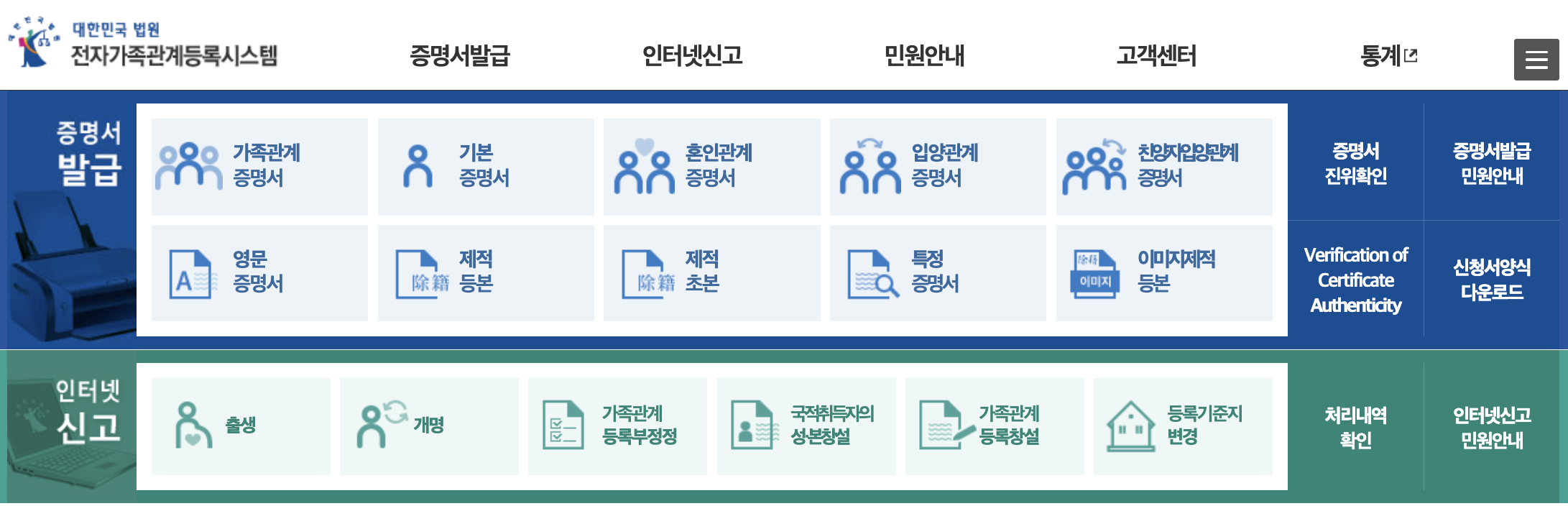 대한민국 법원
전자가족관계등록시스템

증명서발급
인터넷신고
민원안내
고객센터
통계

증명서 발급

가족관계 증명서
기본 증명서
혼인관계 증명서
입양관계 증명서
친양자입양관계 증명서
영문 증명서
除籍 제적 등본
除籍 제적 초본
특정 증명서
除籍 이미지 이미지제적 등본

증명서 진위확인
증명서발급 민원안내
Verification of Certificate Authenticity
신청서양식 다운로드

인터넷 신고

출생
개명
가족관계 등록부정정
국적취득자의 성본창설
가족관계 등록창설
등록기준지 변경

처리내역 확인
인터넷신고 민원안내